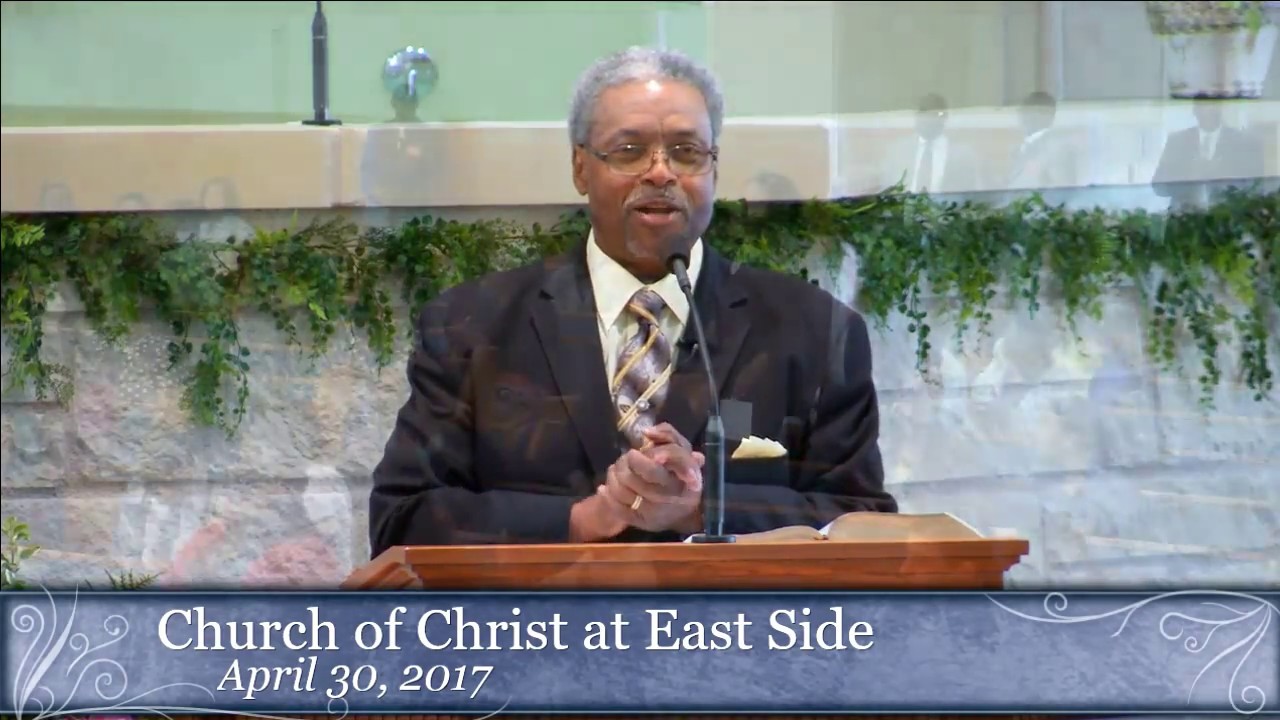 Church of Christ at East Side
April 30, 2017